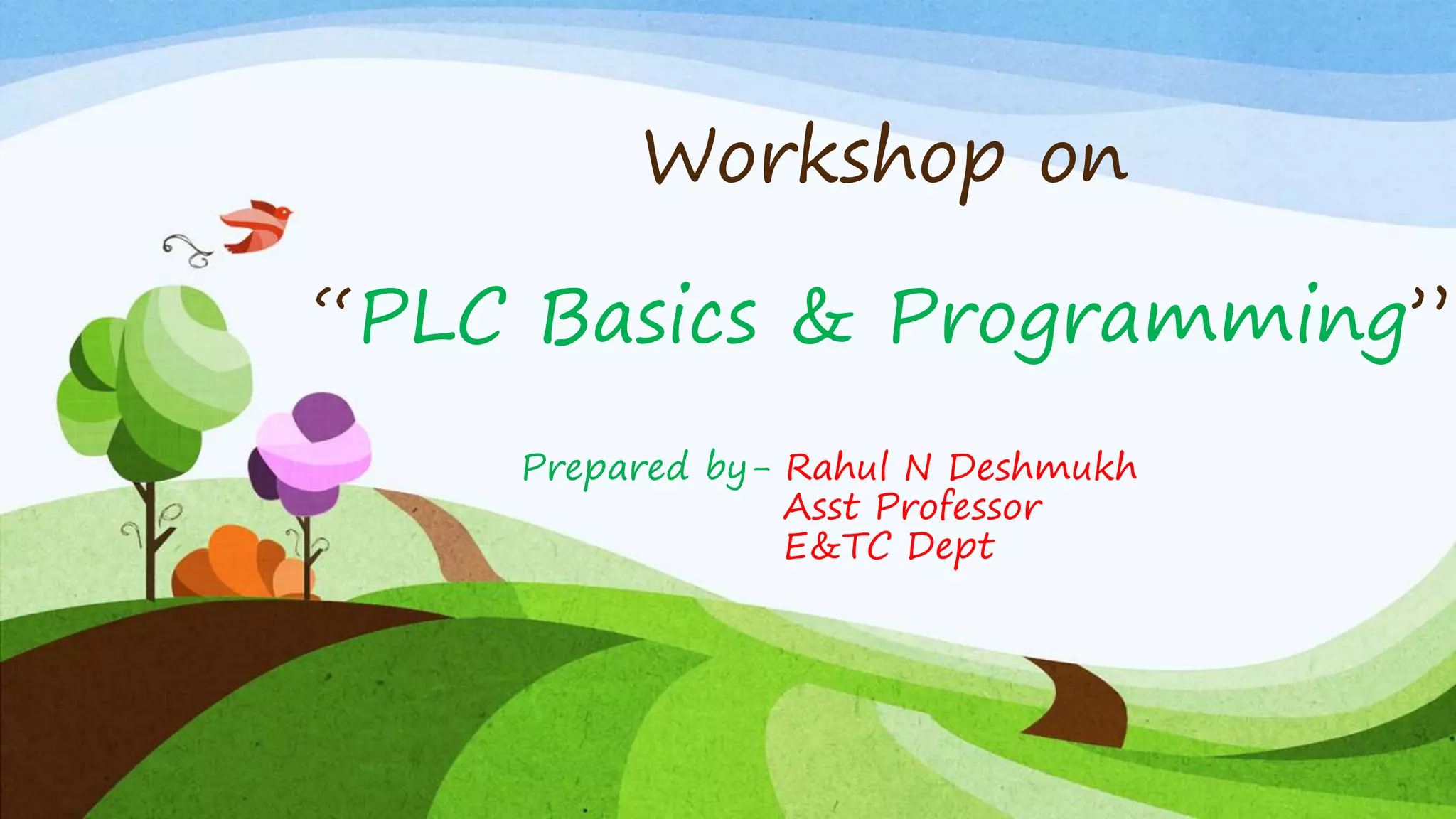 Workshop on

“PLC Basics & Programming”

Prepared by- Rahul N Deshmukh
Asst Professor
E&TC Dept